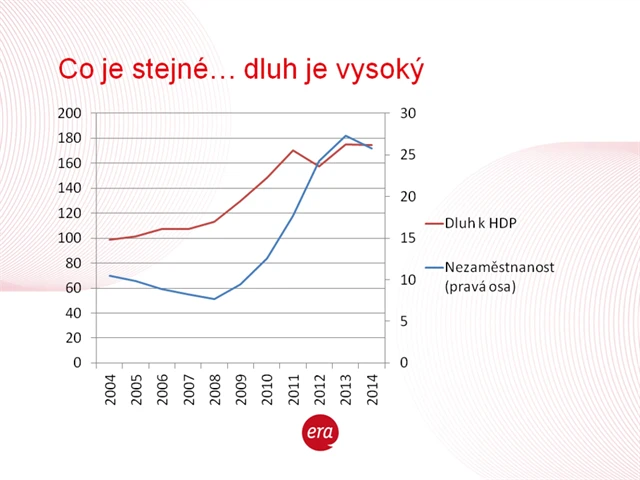 Co je stejné… dluh je vysoký

200
180
160
140
120
100
80
60
40
20
0

30
25
20
15
10
5
0

2004
2005
2006
2007
2008
2009
2010
2011
2012
2013
2014

Dluh k HDP

Nezaměstnanost (pravá osa)

era